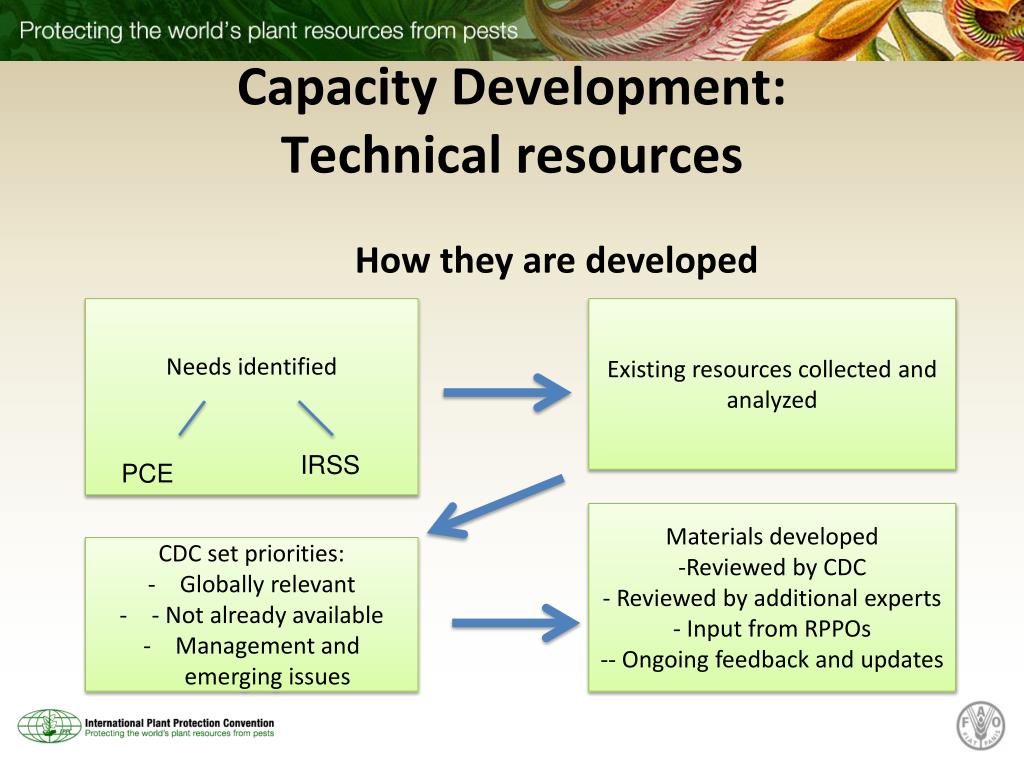 Protecting the world's plant resources from pests

Capacity Development:
Technical resources

How they are developed

Needs identified

PCE

IRSS

Existing resources collected and analyzed

CDC set priorities:
- Globally relevant
- - Not already available
- Management and emerging issues

Materials developed
-Reviewed by CDC
- Reviewed by additional experts
- Input from RPPOs
-- Ongoing feedback and updates

International Plant Protection Convention
Protecting the world's plant resources from pests

FAO
FIAT PANIS